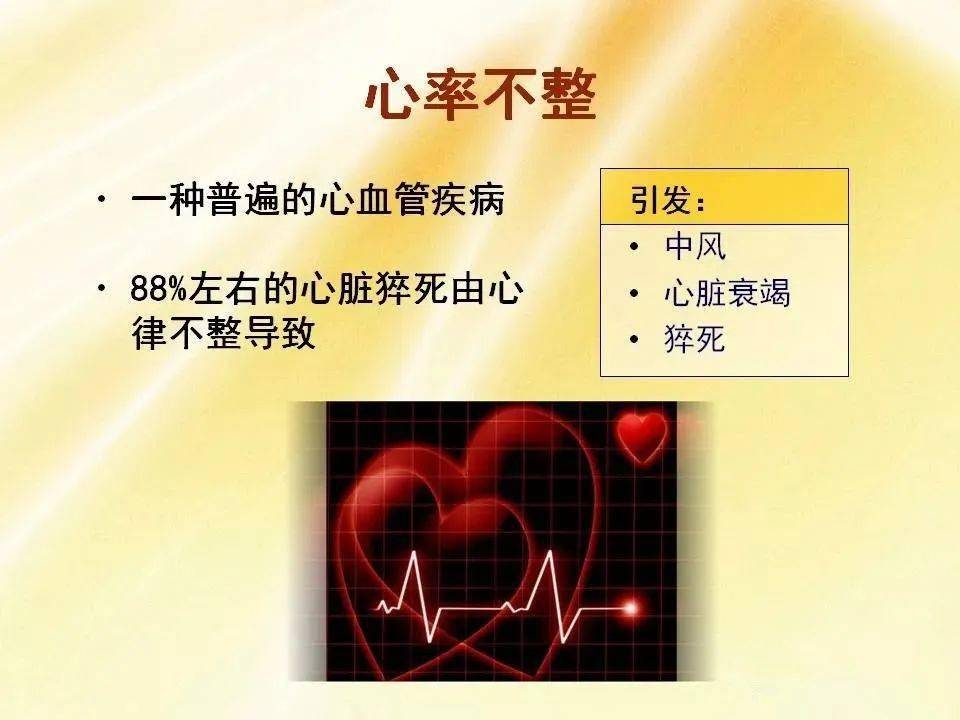 心率不整

• 一种普遍的心血管疾病

• 88%左右的心脏猝死由心律不整导致

引发：
• 中风
• 心脏衰竭
• 猝死